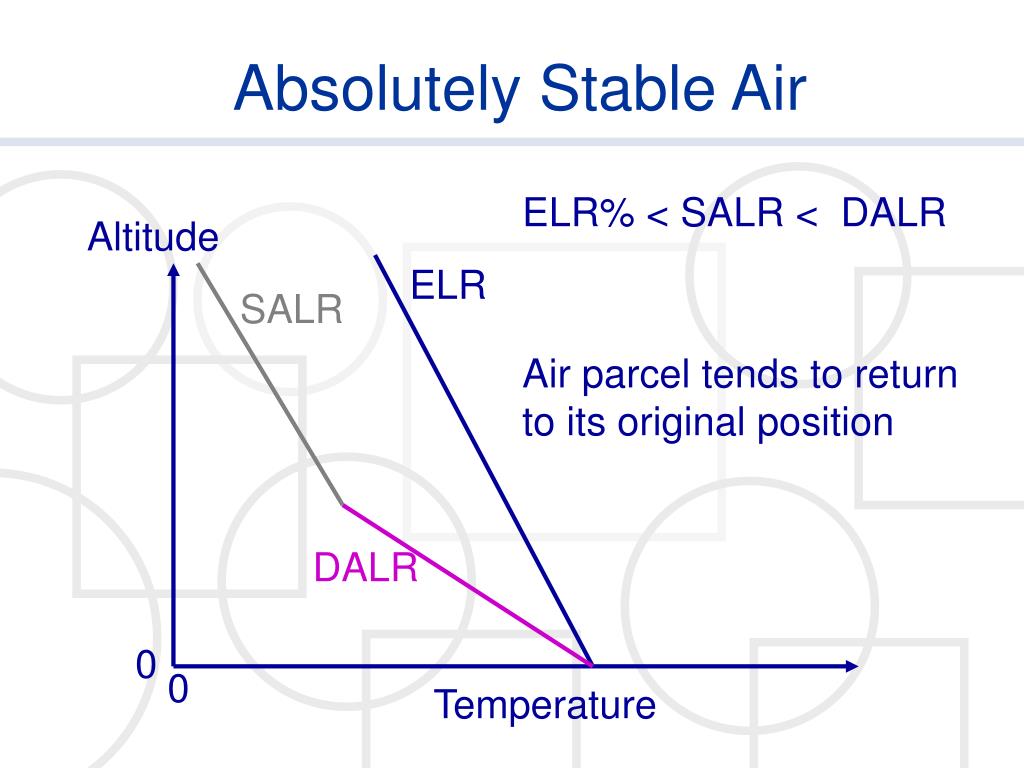 Absolutely Stable Air

ELR% < SALR < DALR

Altitude

SALR

ELR

Air parcel tends to return to its original position

DALR

0

0

Temperature